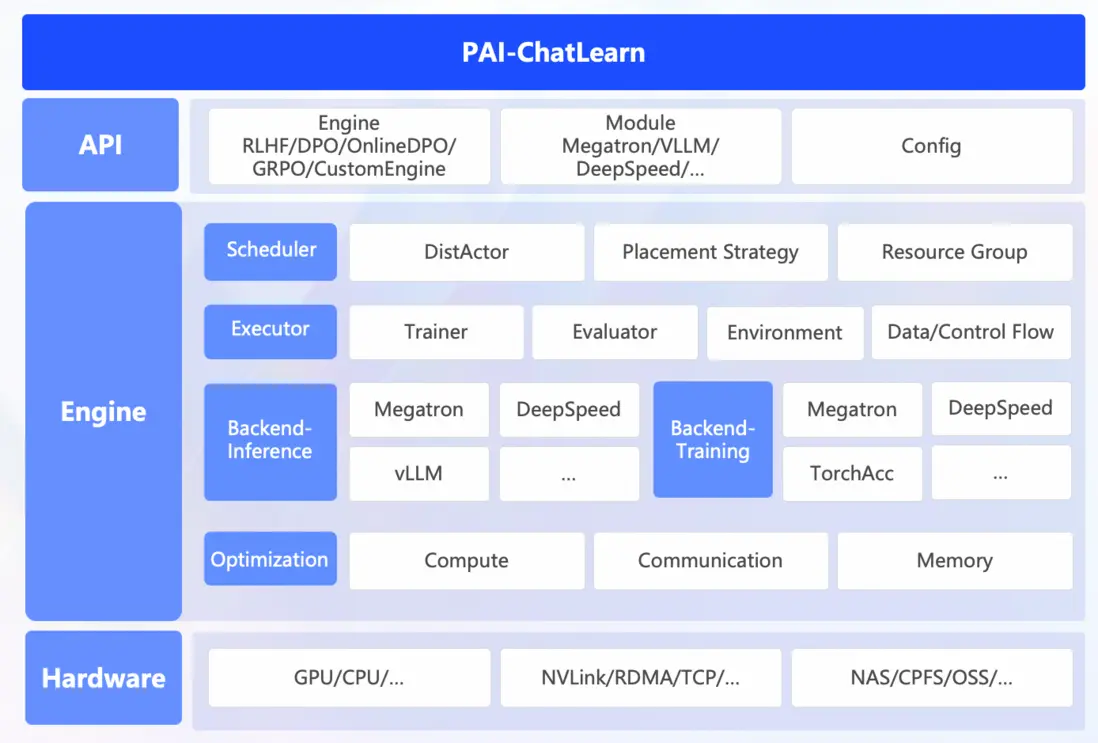 PAI-ChatLearn

API

Engine
RLHF/DPO/OnlineDPO/
GRPO/CustomEngine

Module
Megatron/VLLM/
DeepSpeed/...

Config

Engine

Scheduler

DistActor

Placement Strategy

Resource Group

Executor

Trainer

Evaluator

Environment

Data/Control Flow

Backend-Inference

Megatron

DeepSpeed

vLLM

...

Backend-Training

Megatron

DeepSpeed

TorchAcc

...

Optimization

Compute

Communication

Memory

Hardware

GPU/CPU/...

NVLink/RDMA/TCP/...

NAS/CPFS/OSS/...